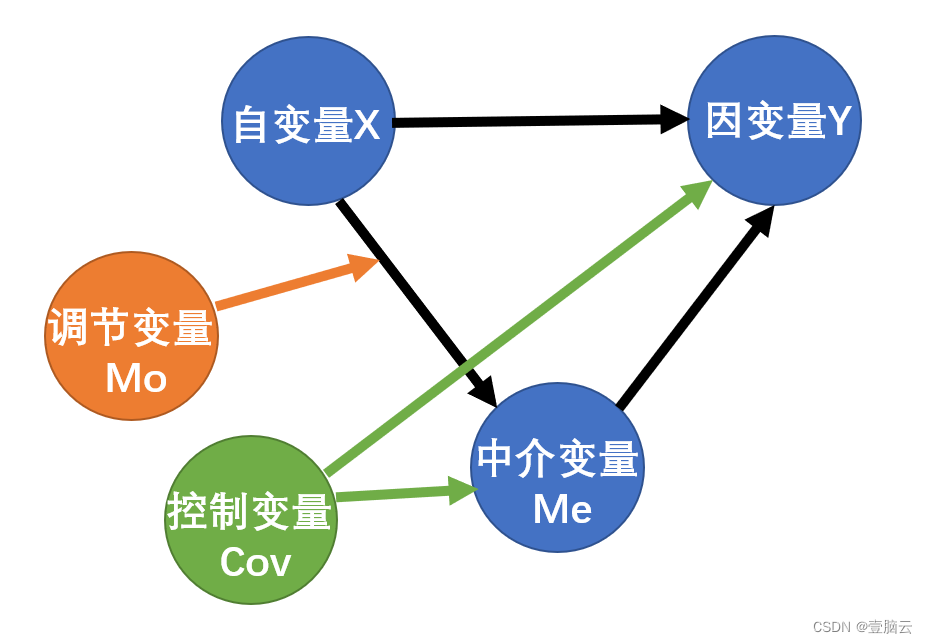 自变量X

因变量Y

调节变量
Mo

中介变量
Me

控制变量
Cov

CSDN @壹脑云